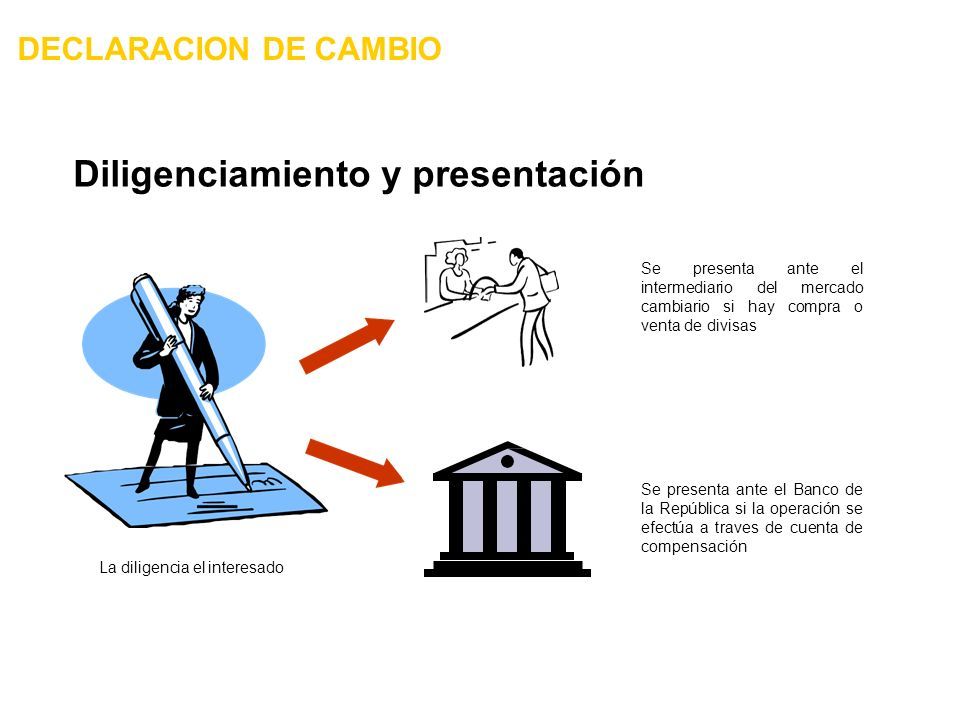 DECLARACION DE CAMBIO

Diligenciamiento y presentación

Se presenta ante el intermediario del mercado cambiario si hay compra o venta de divisas

Se presenta ante el Banco de la República si la operación se efectúa a traves de cuenta de compensación

La diligencia el interesado